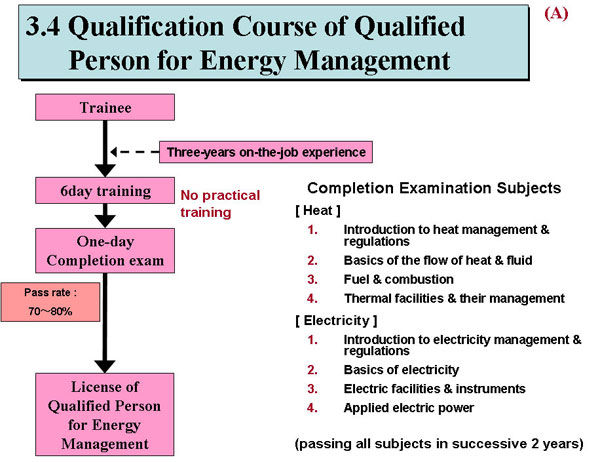 3.4 Qualification Course of Qualified Person for Energy Management

(A)

Trainee

Three-years on-the-job experience

6day training

No practical training

One-day Completion exam

Pass rate : 70～80%

License of Qualified Person for Energy Management

Completion Examination Subjects

[ Heat ]

1. Introduction to heat management & regulations
2. Basics of the flow of heat & fluid
3. Fuel & combustion
4. Thermal facilities & their management

[ Electricity ]

1. Introduction to electricity management & regulations
2. Basics of electricity
3. Electric facilities & instruments
4. Applied electric power

(passing all subjects in successive 2 years)